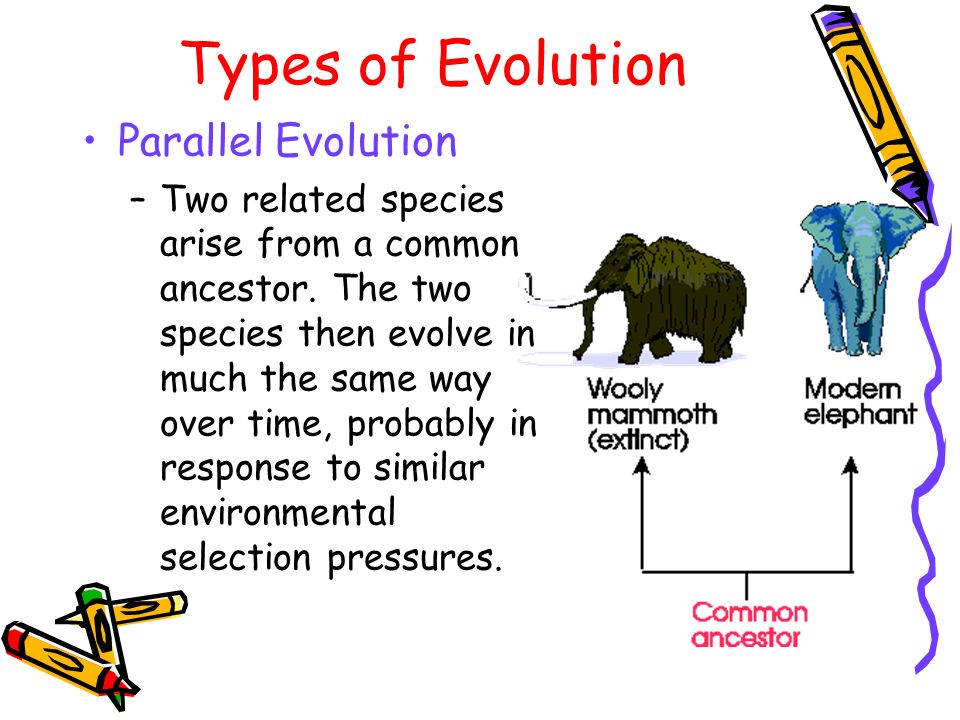 Types of Evolution

• Parallel Evolution

– Two related species arise from a common ancestor. The two species then evolve in much the same way over time, probably in response to similar environmental selection pressures.

Wooly mammoth (extinct)

Modern elephant

Common ancestor